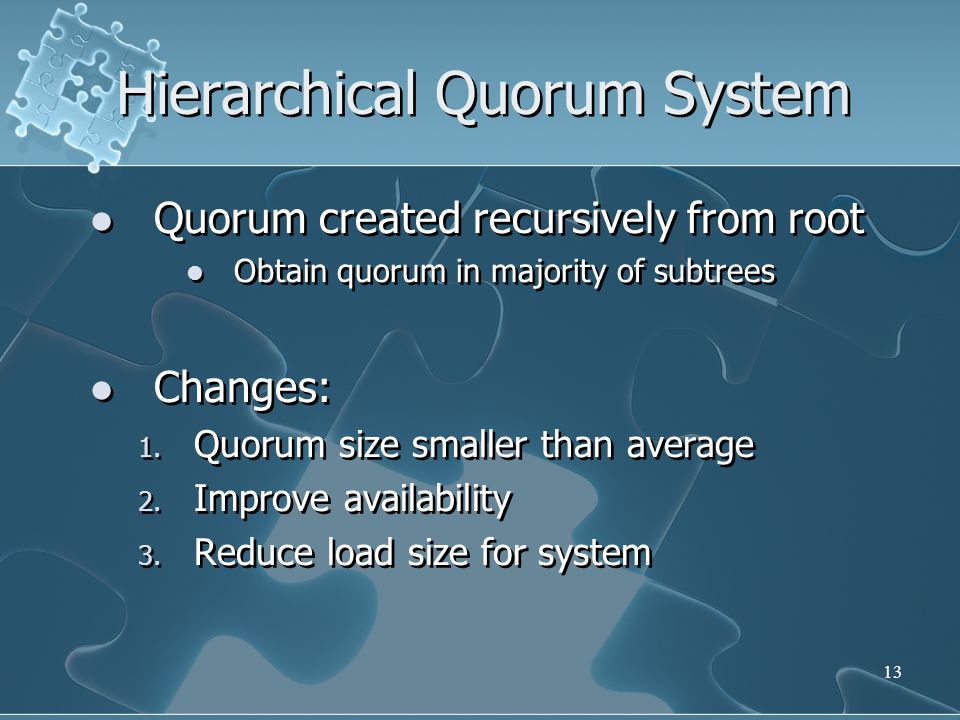 Hierarchical Quorum System

- Quorum created recursively from root
  - Obtain quorum in majority of subtrees

- Changes:
1. Quorum size smaller than average
2. Improve availability
3. Reduce load size for system

13